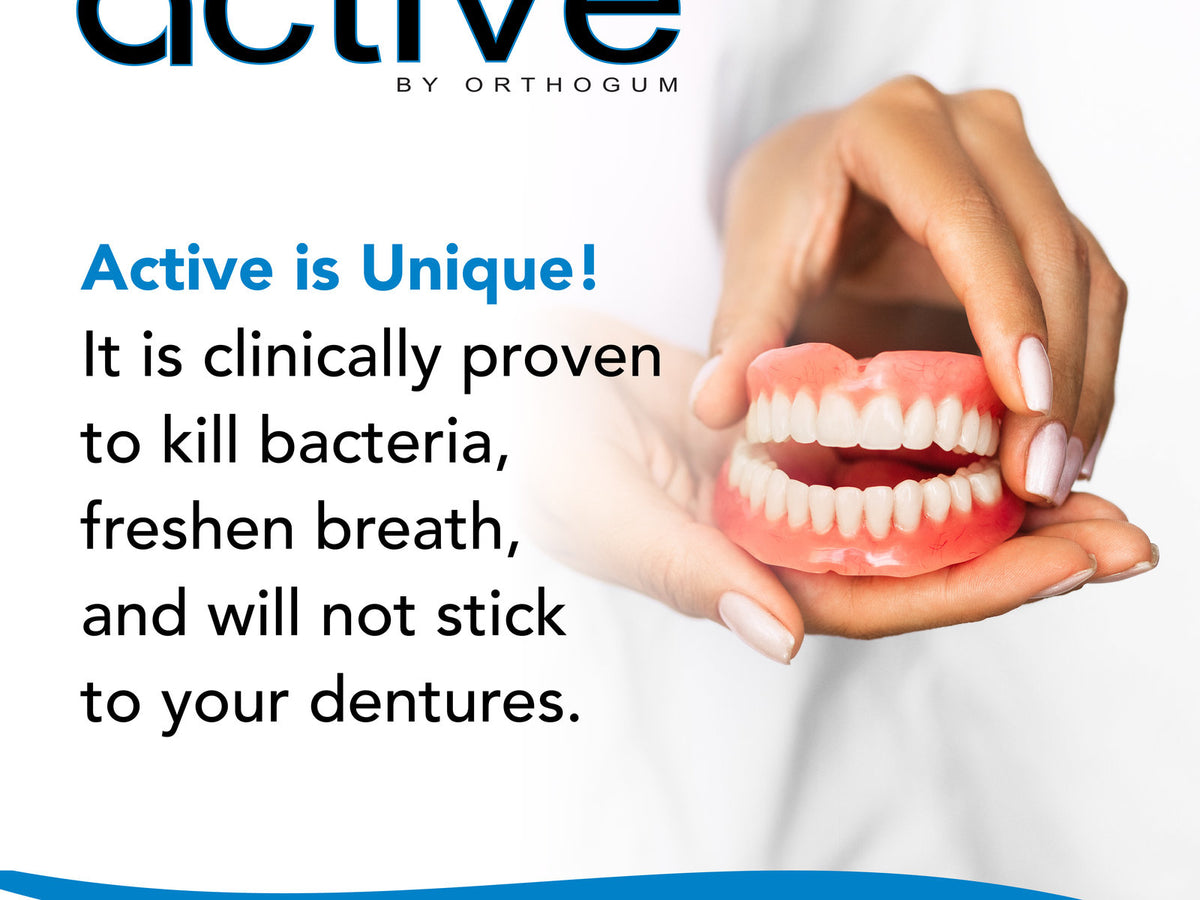 active
BY ORTHOGUM

Active is Unique!
It is clinically proven to kill bacteria, freshen breath, and will not stick to your dentures.